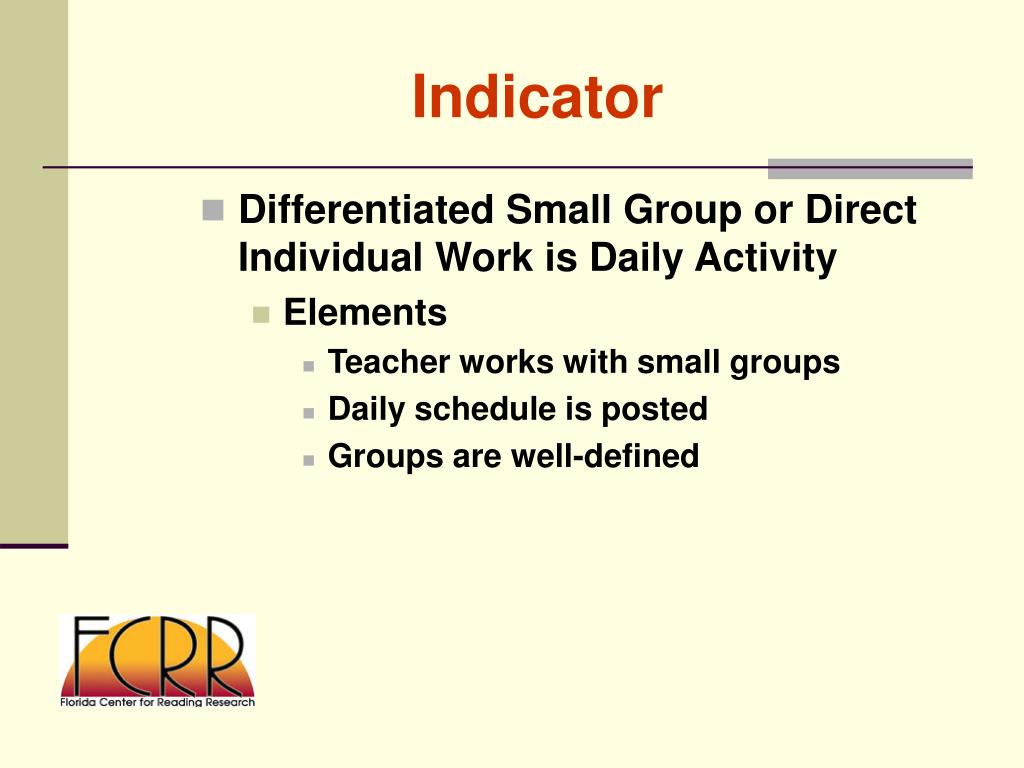 Indicator

Differentiated Small Group or Direct Individual Work is Daily Activity

Elements

Teacher works with small groups

Daily schedule is posted

Groups are well-defined

FCRR
Florida Center for Reading Research